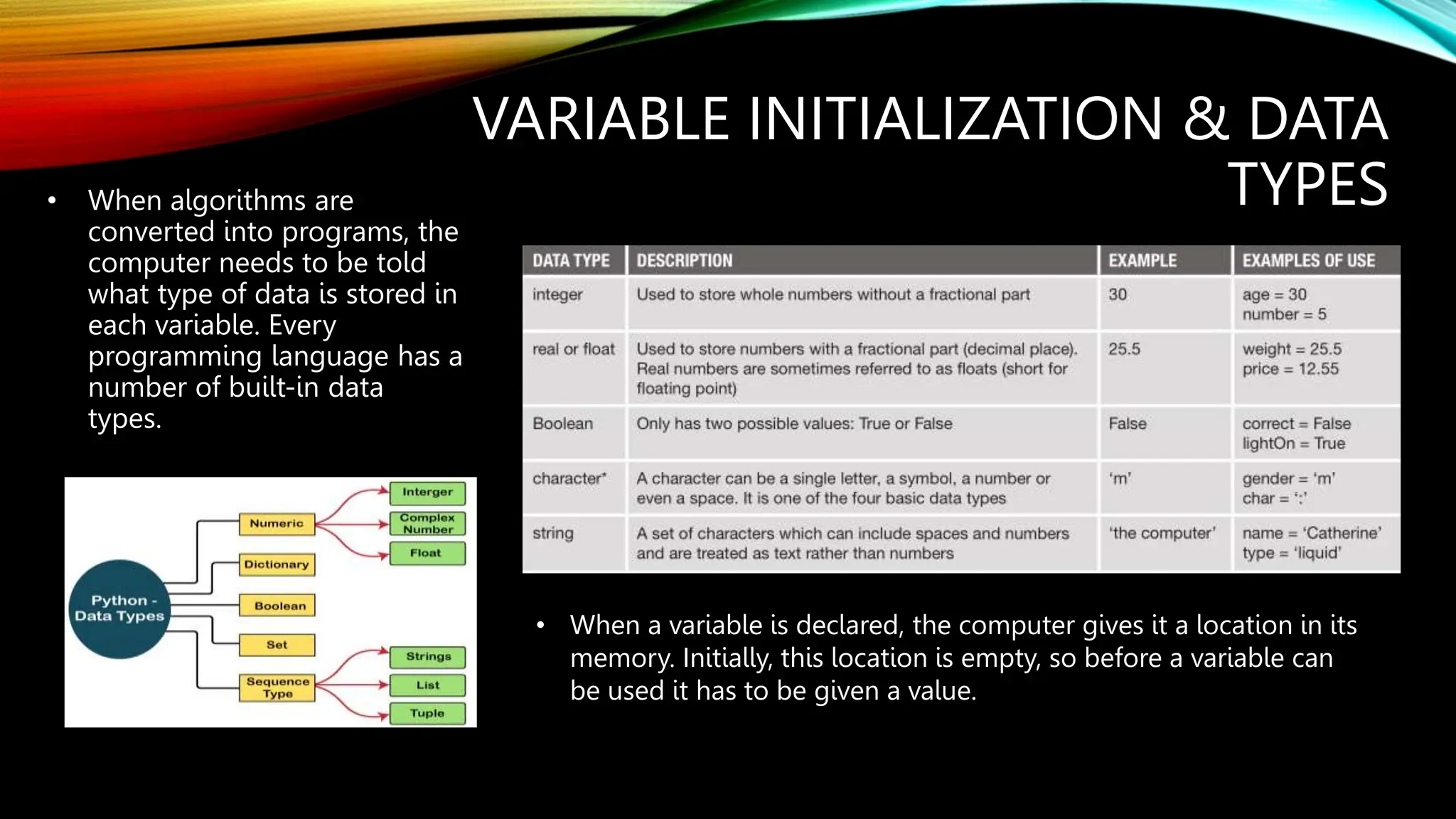 VARIABLE INITIALIZATION & DATA TYPES

• When algorithms are converted into programs, the computer needs to be told what type of data is stored in each variable. Every programming language has a number of built-in data types.

| DATA TYPE | DESCRIPTION | EXAMPLE | EXAMPLES OF USE |
|---|---|---|---|
| integer | Used to store whole numbers without a fractional part | 30 | age = 30 number = 5 |
| real or float | Used to store numbers with a fractional part (decimal place). Real numbers are sometimes referred to as floats (short for floating point) | 25.5 | weight = 25.5 price = 12.55 |
| Boolean | Only has two possible values: True or False | False | correct = False lightOn = True |
| character* | A character can be a single letter, a symbol, a number or even a space. It is one of the four basic data types | 'm' | gender = 'm' char = ':' |
| string | A set of characters which can include spaces and numbers and are treated as text rather than numbers | 'the computer' | name = 'Catherine' type = 'liquid' |

Python - Data Types
Numeric
Interger
Complex Number
Float
Dictionary
Boolean
Set
Sequence Type
Strings
List
Tuple

• When a variable is declared, the computer gives it a location in its memory. Initially, this location is empty, so before a variable can be used it has to be given a value.